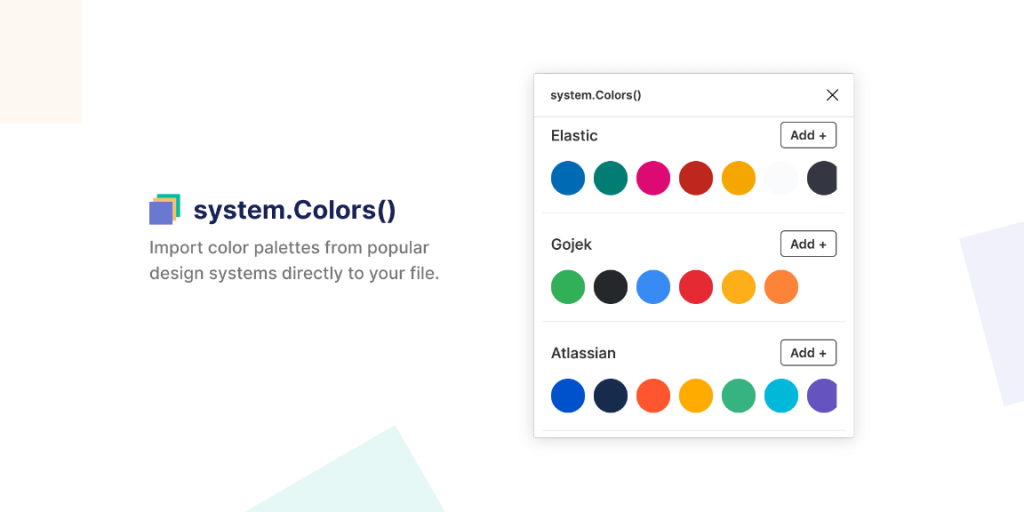 system.Colors()

Import color palettes from popular design systems directly to your file.

system.Colors()

Elastic

Add +

Gojek

Add +

Atlassian

Add +